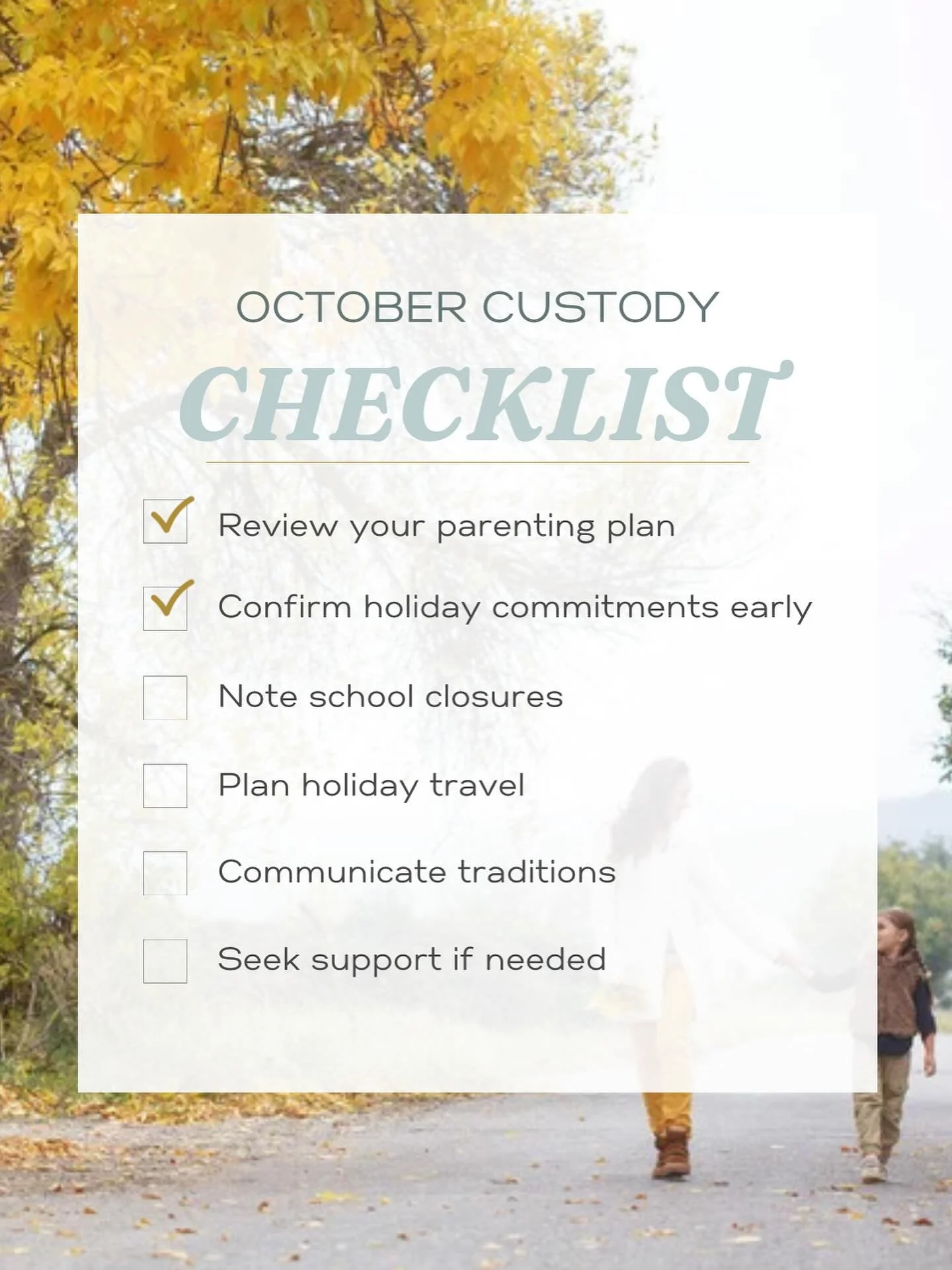 OCTOBER CUSTODY
CHECKLIST

Review your parenting plan

Confirm holiday commitments early

Note school closures

Plan holiday travel

Communicate traditions

Seek support if needed